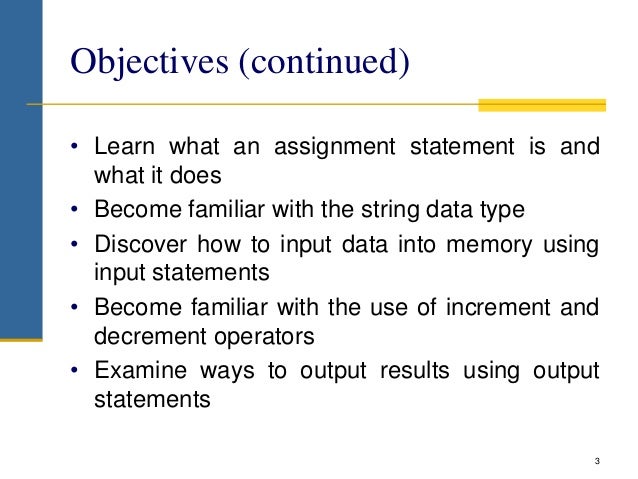 Objectives (continued)

• Learn what an assignment statement is and what it does
• Become familiar with the string data type
• Discover how to input data into memory using input statements
• Become familiar with the use of increment and decrement operators
• Examine ways to output results using output statements

3